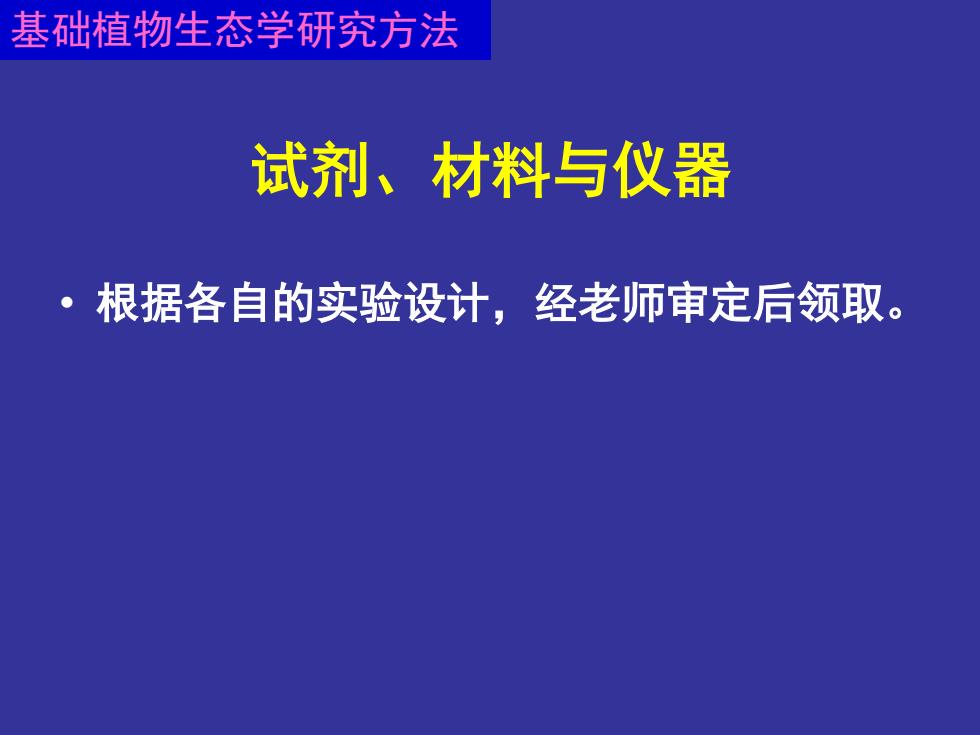 基础植物生态学研究方法

试剂、材料与仪器

• 根据各自的实验设计，经老师审定后领取。